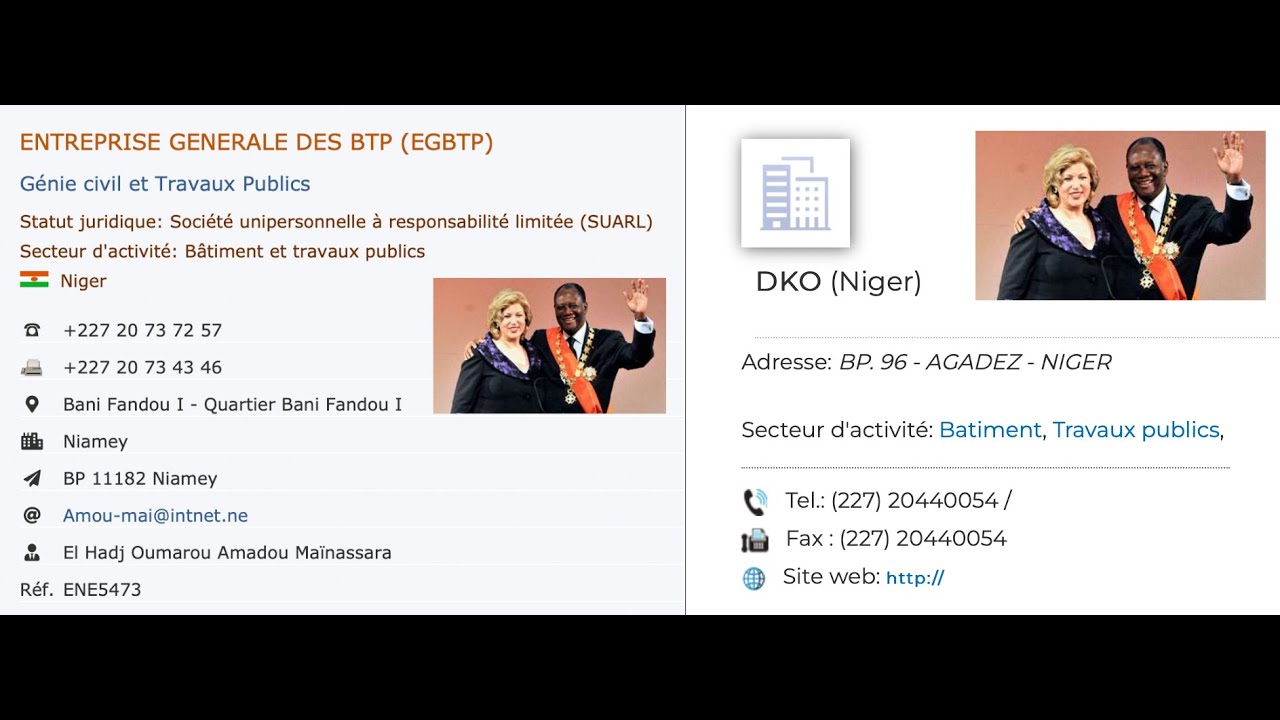 ENTREPRISE GENERALE DES BTP (EGBTP)

Génie civil et Travaux Publics

Statut juridique: Société unipersonnelle à responsabilité limitée (SUARL)
Secteur d'activité: Bâtiment et travaux publics

Niger

+227 20 73 72 57

+227 20 73 43 46

Bani Fandou I - Quartier Bani Fandou I

Niamey

BP 11182 Niamey

Amou-mai@intnet.ne

El Hadj Oumarou Amadou Maïnassara

Réf. ENE5473

DKO (Niger)

Adresse: BP. 96 - AGADEZ - NIGER

Secteur d'activité: Batiment, Travaux publics,

Tel.: (227) 20440054 /

Fax : (227) 20440054

Site web: http://